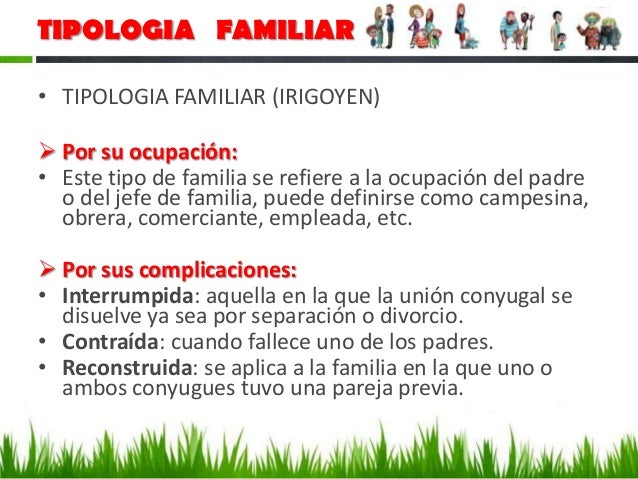 TIPOLOGIA FAMILIAR

• TIPOLOGIA FAMILIAR (IRIGOYEN)

➢ Por su ocupación:
• Este tipo de familia se refiere a la ocupación del padre o del jefe de familia, puede definirse como campesina, obrera, comerciante, empleada, etc.

➢ Por sus complicaciones:
• Interrumpida: aquella en la que la unión conyugal se disuelve ya sea por separación o divorcio.
• Contraída: cuando fallece uno de los padres.
• Reconstruida: se aplica a la familia en la que uno o ambos conyugues tuvo una pareja previa.